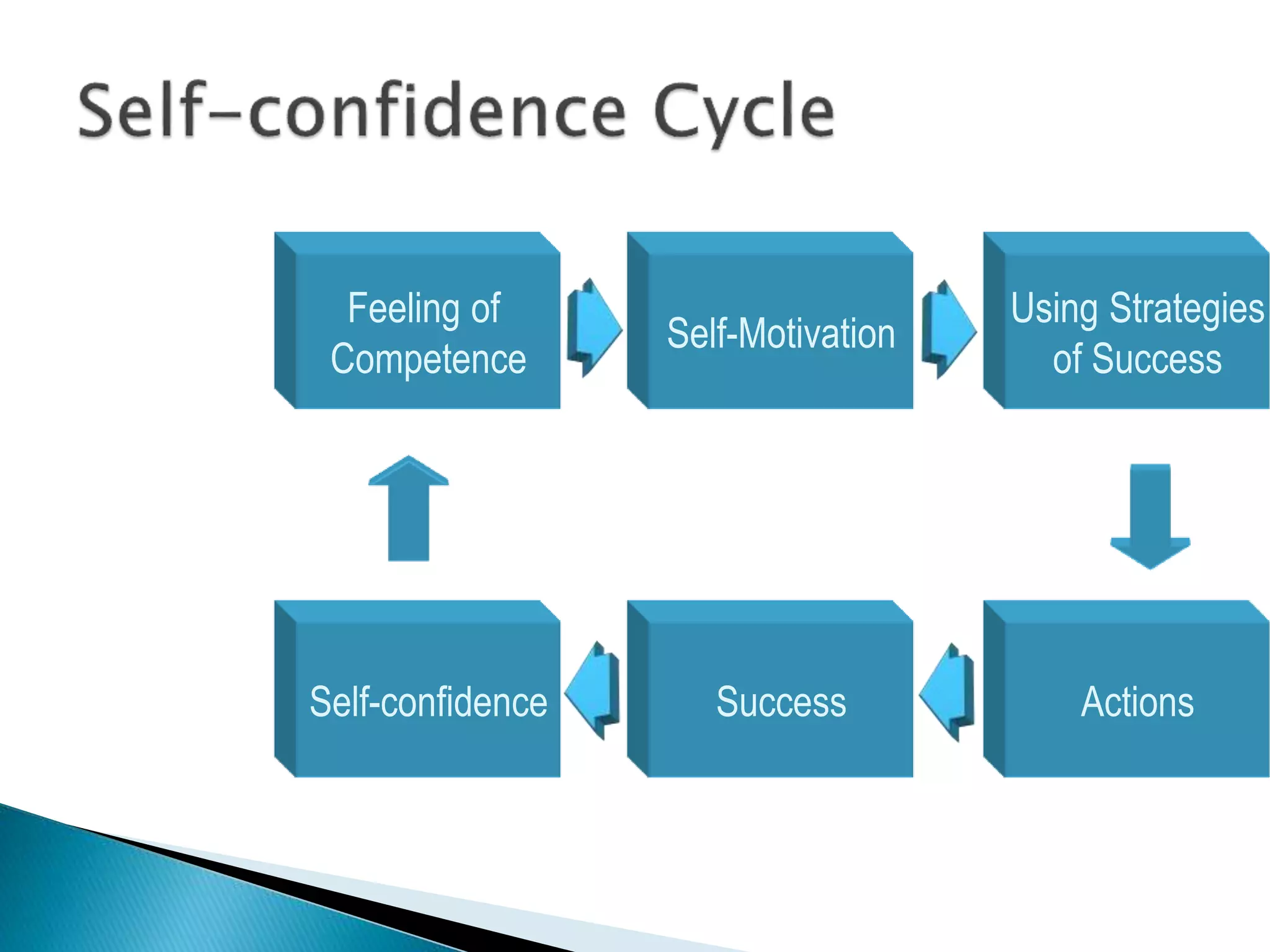 Self–confidence Cycle

Feeling of Competence

Self-Motivation

Using Strategies of Success

Actions

Success

Self-confidence